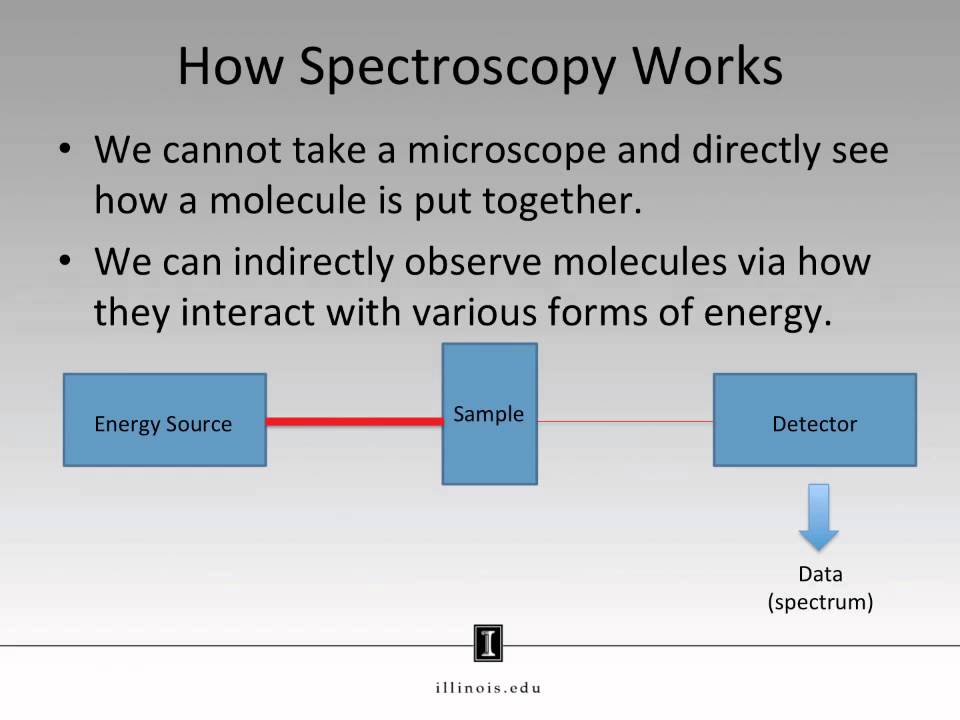 How Spectroscopy Works

• We cannot take a microscope and directly see how a molecule is put together.

• We can indirectly observe molecules via how they interact with various forms of energy.

Energy Source

Sample

Detector

Data
(spectrum)

I

illinois.edu